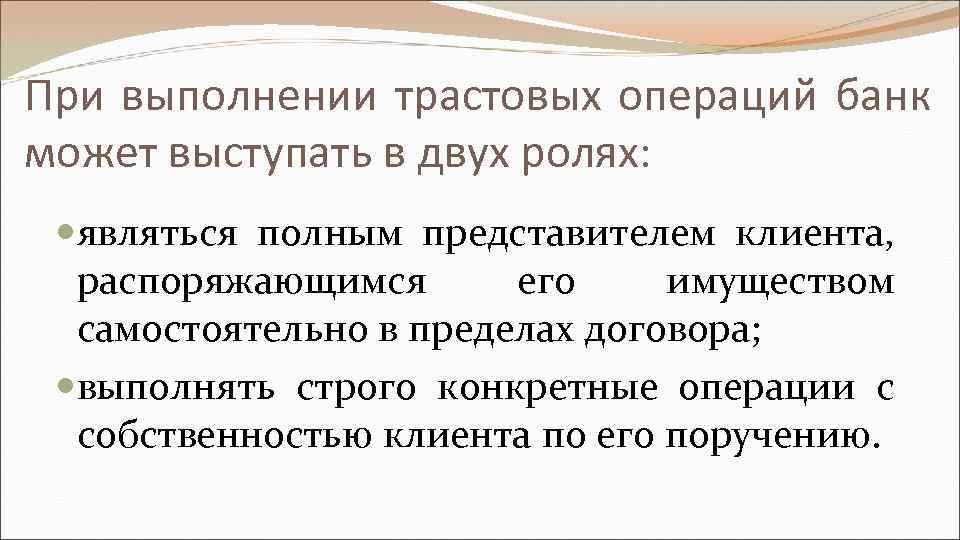 При выполнении трастовых операций банк может выступать в двух ролях:

являться полным представителем клиента, распоряжающимся его имуществом самостоятельно в пределах договора;

выполнять строго конкретные операции с собственностью клиента по его поручению.